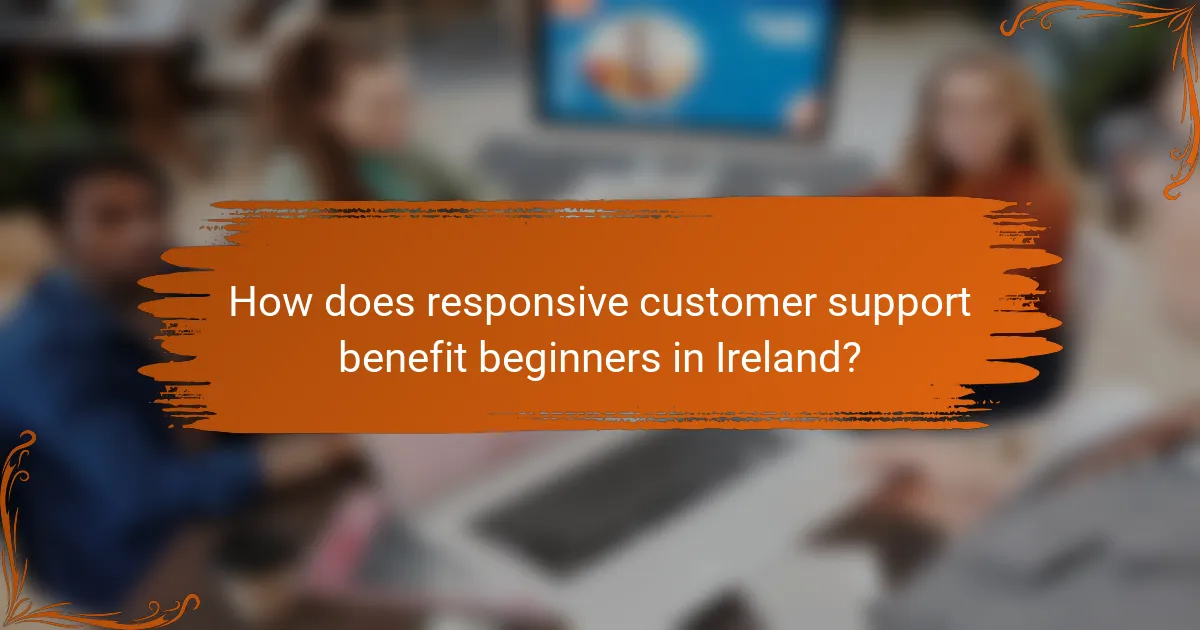 How does responsive customer support benefit beginners in Ireland?